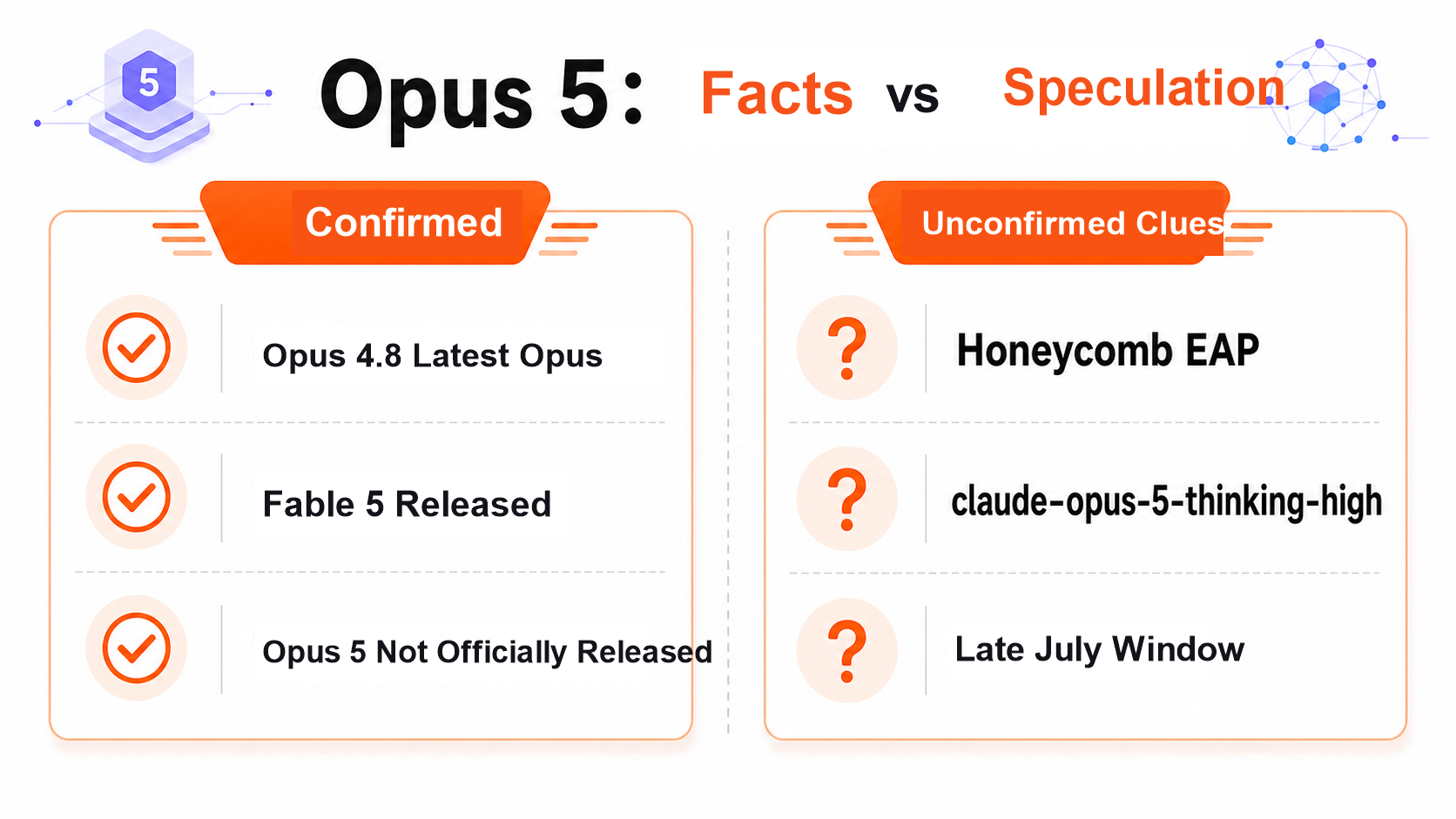 5

Opus 5: Facts vs Speculation

Confirmed

Opus 4.8 Latest Opus

Fable 5 Released

Opus 5 Not Officially Released

Unconfirmed Clues

?

Honeycomb EAP

?

claude-opus-5-thinking-high

?

Late July Window